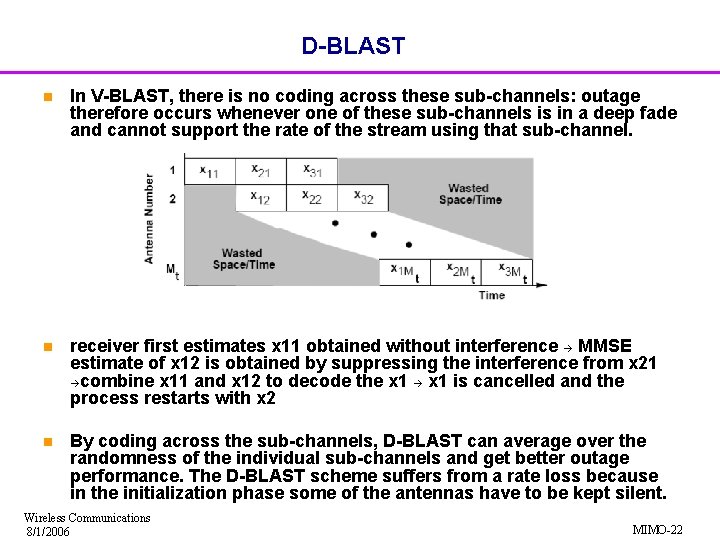 D-BLAST

In V-BLAST, there is no coding across these sub-channels: outage therefore occurs whenever one of these sub-channels is in a deep fade and cannot support the rate of the stream using that sub-channel.

Antenna Number
1
2
$M_t$
$x_{11}$ $x_{21}$ $x_{31}$
$x_{12}$ $x_{22}$ $x_{32}$
Wasted Space/Time
Wasted Space/Time
$x_{1M_t}$ $x_{2M_t}$ $x_{3M_t}$
Time

receiver first estimates x11 obtained without interference → MMSE estimate of x12 is obtained by suppressing the interference from x21 →combine x11 and x12 to decode the x1 → x1 is cancelled and the process restarts with x2

By coding across the sub-channels, D-BLAST can average over the randomness of the individual sub-channels and get better outage performance. The D-BLAST scheme suffers from a rate loss because in the initialization phase some of the antennas have to be kept silent.

Wireless Communications
8/1/2006
MIMO-22